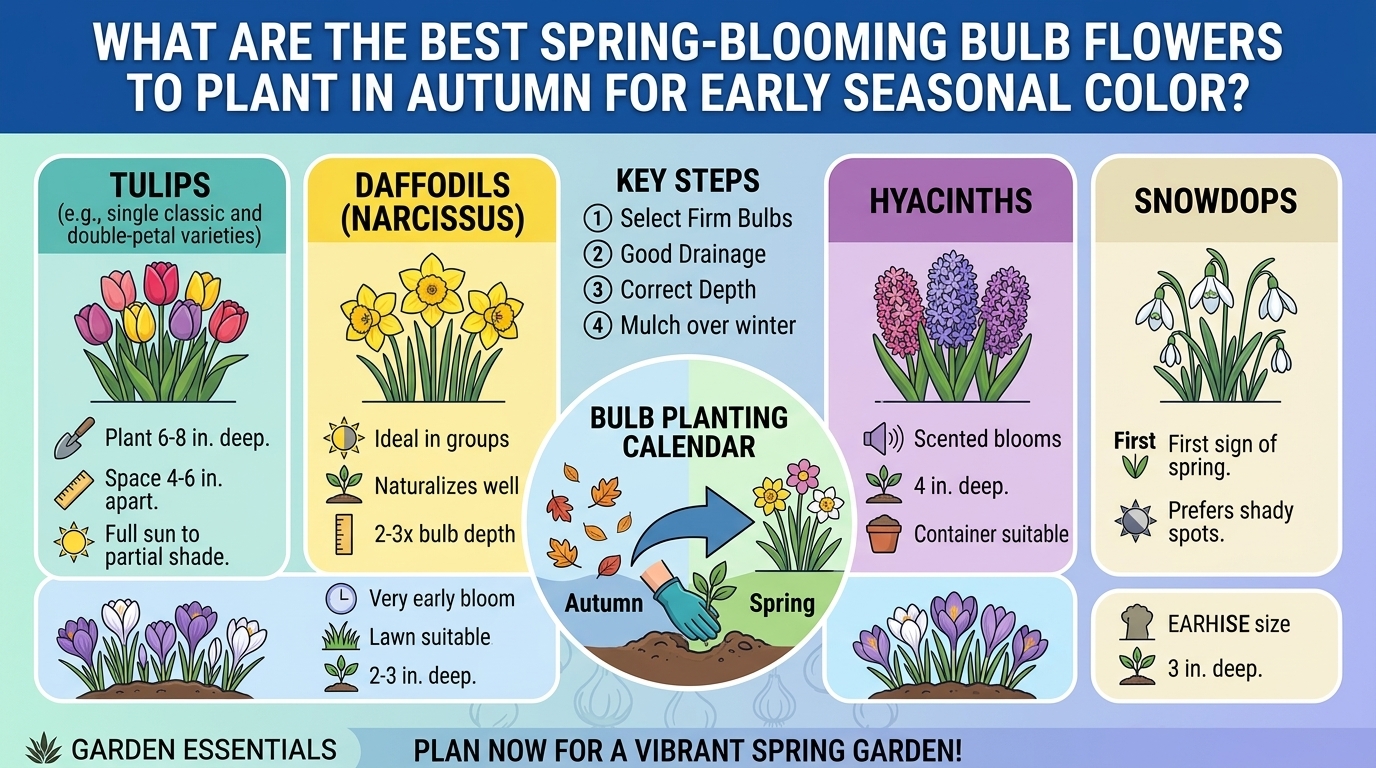 WHAT ARE THE BEST SPRING-BLOOMING BULB FLOWERS TO PLANT IN AUTUMN FOR EARLY SEASONAL COLOR?

TULIPS
(e.g., single classic and double-petal varieties)

Plant 6-8 in. deep.
Space 4-6 in. apart.
Full sun to partial shade.

DAFFODILS (NARCISSUS)

Ideal in groups
Naturalizes well
2-3x bulb depth

KEY STEPS
① Select Firm Bulbs
② Good Drainage
③ Correct Depth
④ Mulch over winter

BULB PLANTING CALENDAR
Autumn
Spring

HYACINTHS

Scented blooms
4 in. deep.
Container suitable

SNOWDOPS

First
First sign of spring.
Prefers shady spots.

Very early bloom
Lawn suitable
2-3 in. deep.

EARHISE size
3 in. deep.

GARDEN ESSENTIALS
PLAN NOW FOR A VIBRANT SPRING GARDEN!